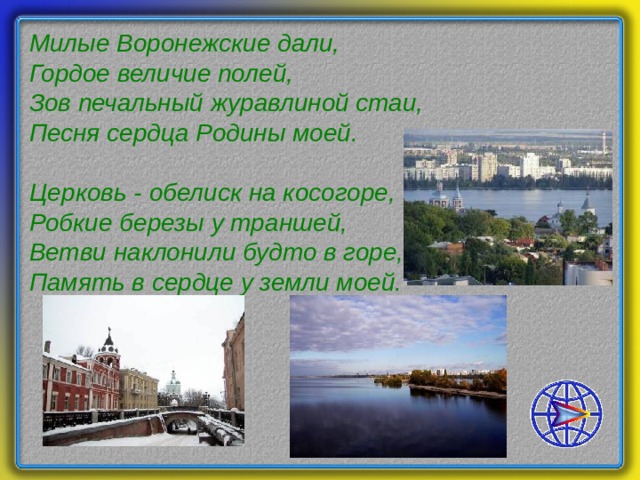 Милые Воронежские дали,
Гордое величие полей,
Зов печальный журавлиной стаи,
Песня сердца Родины моей.

Церковь - обелиск на косогоре,
Робкие березы у траншей,
Ветви наклонили будто в горе,
Память в сердце у земли моей.